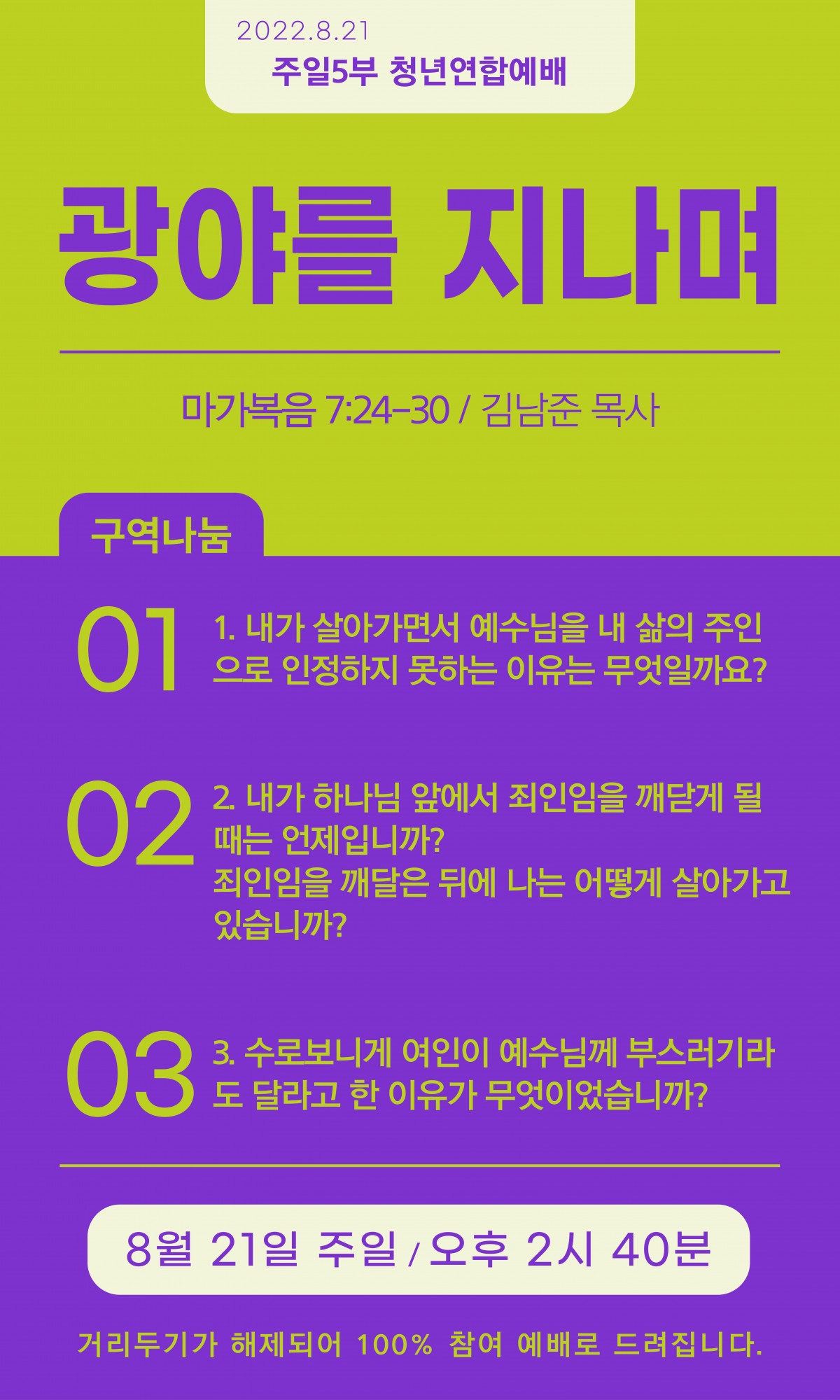 2022.8.21
주일5부 청년연합예배

광야를 지나며

마가복음 7:24-30 / 김남준 목사

구역나눔

01 1. 내가 살아가면서 예수님을 내 삶의 주인으로 인정하지 못하는 이유는 무엇일까요?

02 2. 내가 하나님 앞에서 죄인임을 깨닫게 될 때는 언제입니까?
죄인임을 깨달은 뒤에 나는 어떻게 살아가고 있습니까?

03 3. 수로보니게 여인이 예수님께 부스러기라도 달라고 한 이유가 무엇이었습니까?

8월 21일 주일 / 오후 2시 40분

거리두기가 해제되어 100% 참여 예배로 드려집니다.